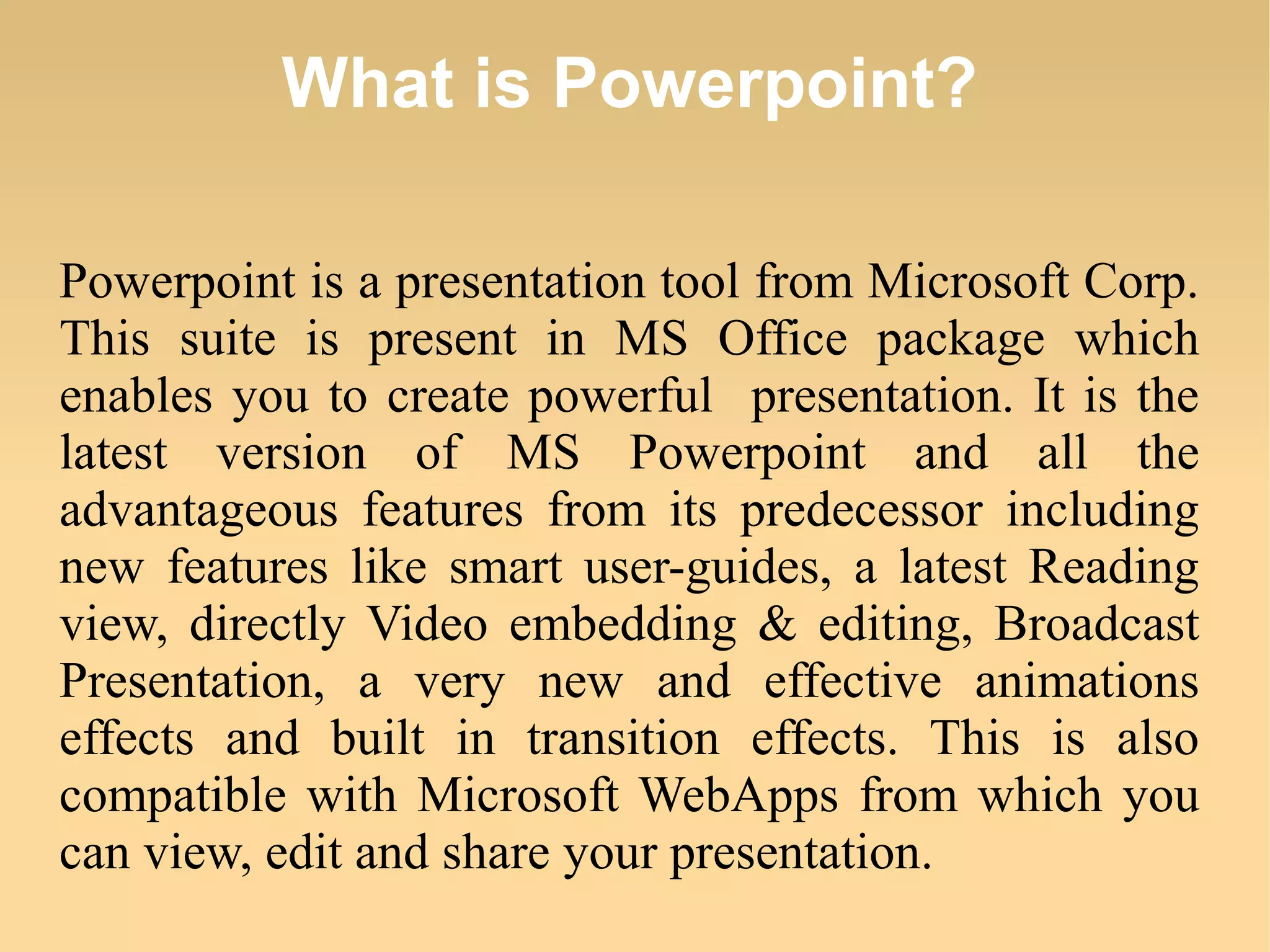 What is Powerpoint?

Powerpoint is a presentation tool from Microsoft Corp. This suite is present in MS Office package which enables you to create powerful presentation. It is the latest version of MS Powerpoint and all the advantageous features from its predecessor including new features like smart user-guides, a latest Reading view, directly Video embedding & editing, Broadcast Presentation, a very new and effective animations effects and built in transition effects. This is also compatible with Microsoft WebApps from which you can view, edit and share your presentation.